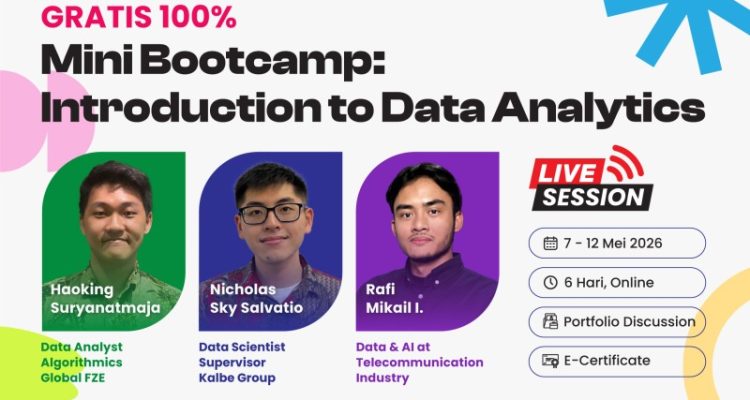 GRATIS 100%

Mini Bootcamp: Introduction to Data Analytics

Haoking Suryanatmaja

Data Analyst Algorithmics Global FZE

Nicholas Sky Salvatio

Data Scientist Supervisor Kalbe Group

Rafi Mikail I.

Data & AI at Telecommunication Industry

LIVE SESSION

7 - 12 Mei 2026

6 Hari, Online

Portfolio Discussion

E-Certificate